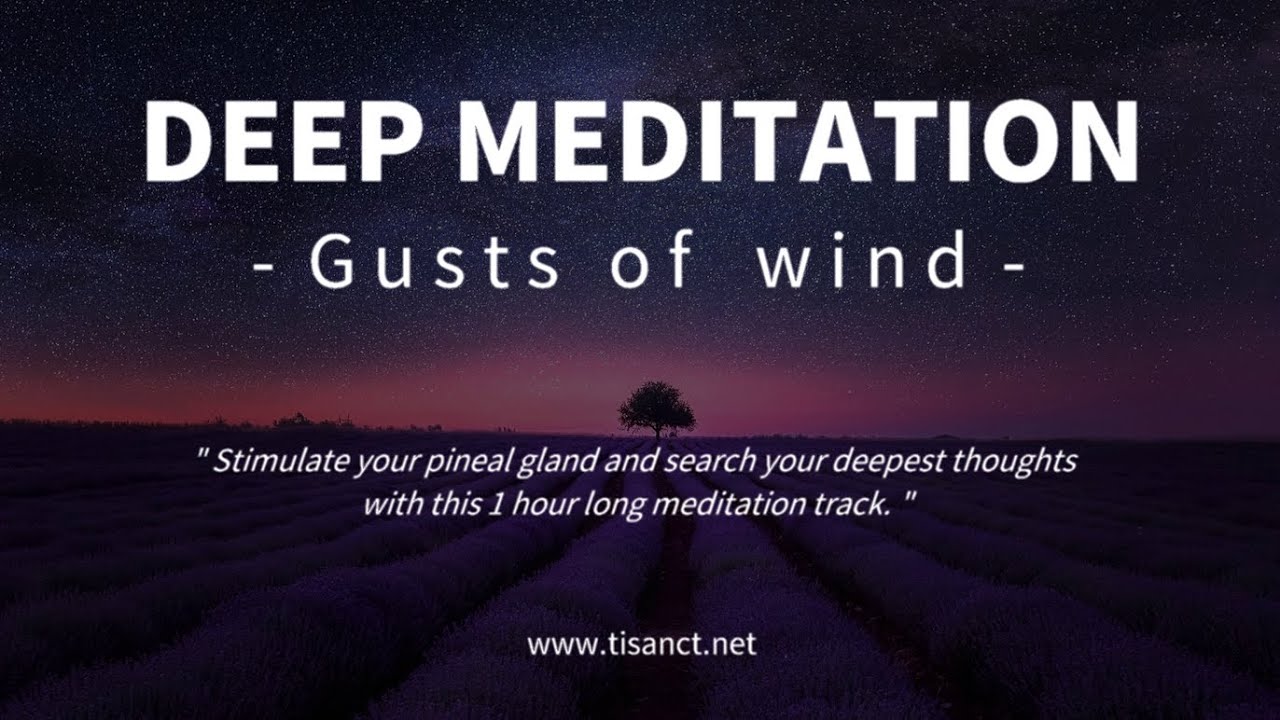 DEEP MEDITATION

- Gusts of wind -

" Stimulate your pineal gland and search your deepest thoughts with this 1 hour long meditation track. "

www.tisanct.net